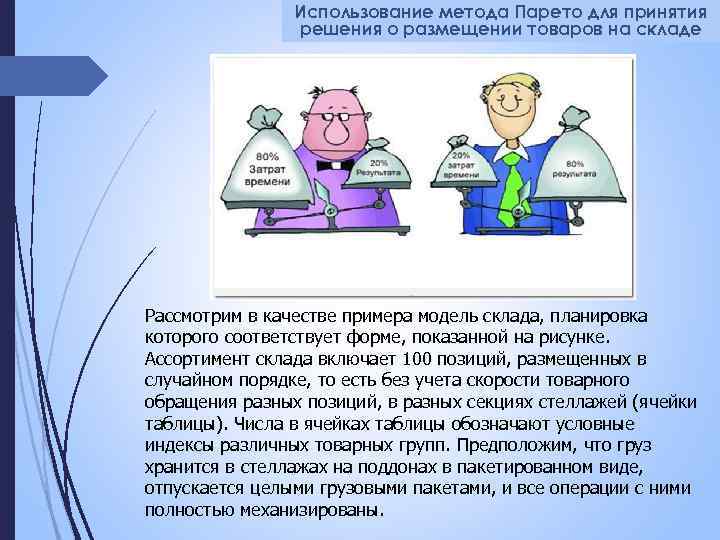 Использование метода Парето для принятия решения о размещении товаров на складе

80% Затрат времени

20% Результата

20% затрат времени

80% результата

Рассмотрим в качестве примера модель склада, планировка которого соответствует форме, показанной на рисунке. Ассортимент склада включает 100 позиций, размещенных в случайном порядке, то есть без учета скорости товарного обращения разных позиций, в разных секциях стеллажей (ячейки таблицы). Числа в ячейках таблицы обозначают условные индексы различных товарных групп. Предположим, что груз хранится в стеллажах на поддонах в пакетированном виде, отпускается целыми грузовыми пакетами, и все операции с ними полностью механизированы.